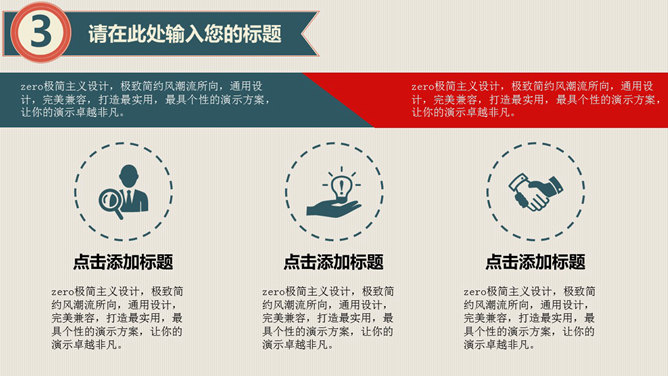 3

请在此处输入您的标题

zero极简主义设计，极致简约风潮流所向，通用设计，完美兼容，打造最实用，最具个性的演示方案，让你的演示卓越非凡。

zero极简主义设计，极致简约风潮流所向，通用设计，完美兼容，打造最实用，最具个性的演示方案，让你的演示卓越非凡。

点击添加标题

zero极简主义设计，极致简约风潮流所向，通用设计，完美兼容，打造最实用，最具个性的演示方案，让你的演示卓越非凡。

点击添加标题

zero极简主义设计，极致简约风潮流所向，通用设计，完美兼容，打造最实用，最具个性的演示方案，让你的演示卓越非凡。

点击添加标题

zero极简主义设计，极致简约风潮流所向，通用设计，完美兼容，打造最实用，最具个性的演示方案，让你的演示卓越非凡。